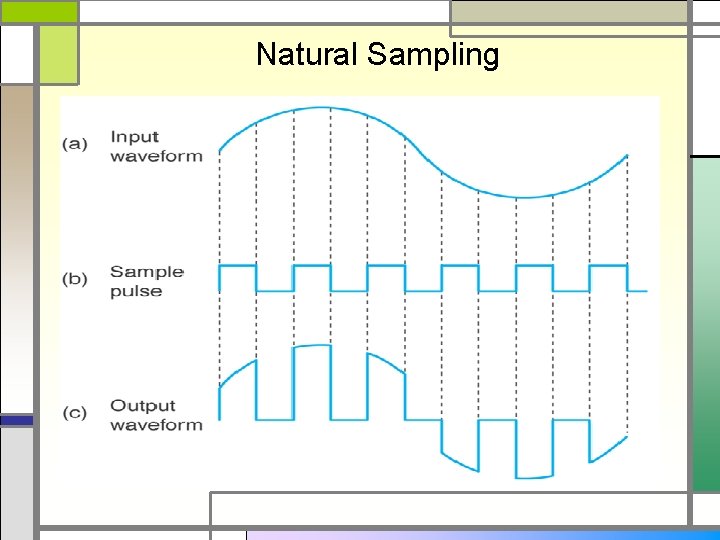 Natural Sampling

(a) Input waveform

(b) Sample pulse

(c) Output waveform